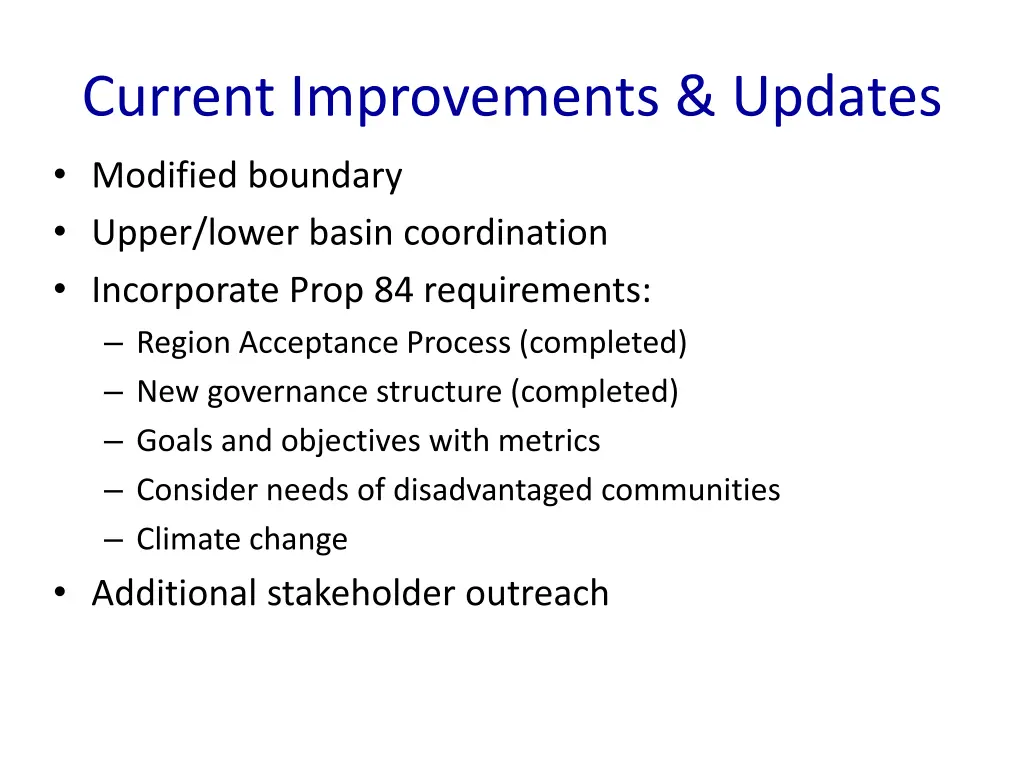 Current Improvements & Updates

• Modified boundary
• Upper/lower basin coordination
• Incorporate Prop 84 requirements:
  – Region Acceptance Process (completed)
  – New governance structure (completed)
  – Goals and objectives with metrics
  – Consider needs of disadvantaged communities
  – Climate change
• Additional stakeholder outreach